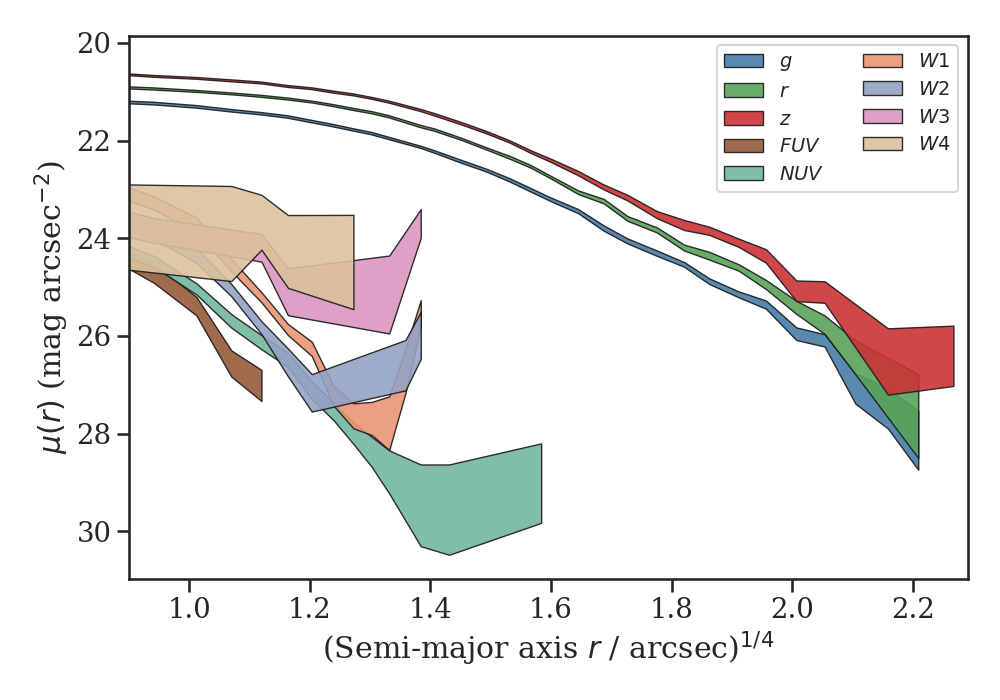 $\mu(r)$ (mag arcsec$^{-2}$)

20
22
24
26
28
30

1.0
1.2
1.4
1.6
1.8
2.0
2.2

(Semi-major axis $r$ / arcsec)$^{1/4}$

$g$
$r$
$z$
$FUV$
$NUV$
$W1$
$W2$
$W3$
$W4$